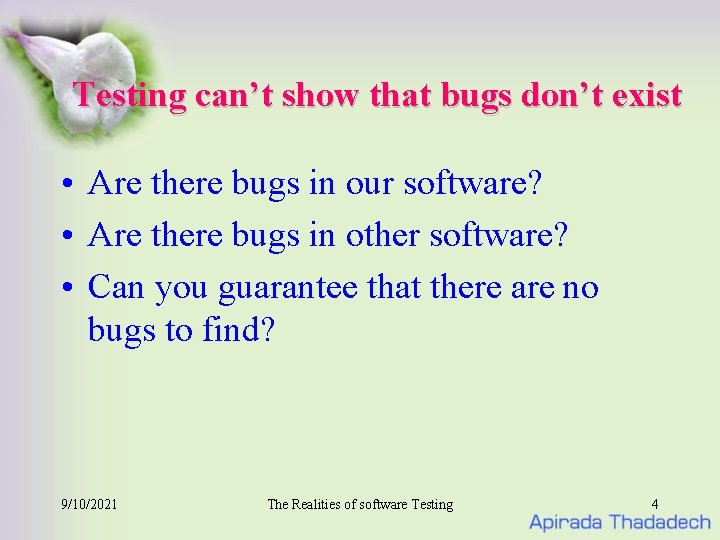 Testing can’t show that bugs don’t exist

• Are there bugs in our software?
• Are there bugs in other software?
• Can you guarantee that there are no bugs to find?

9/10/2021 The Realities of software Testing 4

Apirada Thadadech